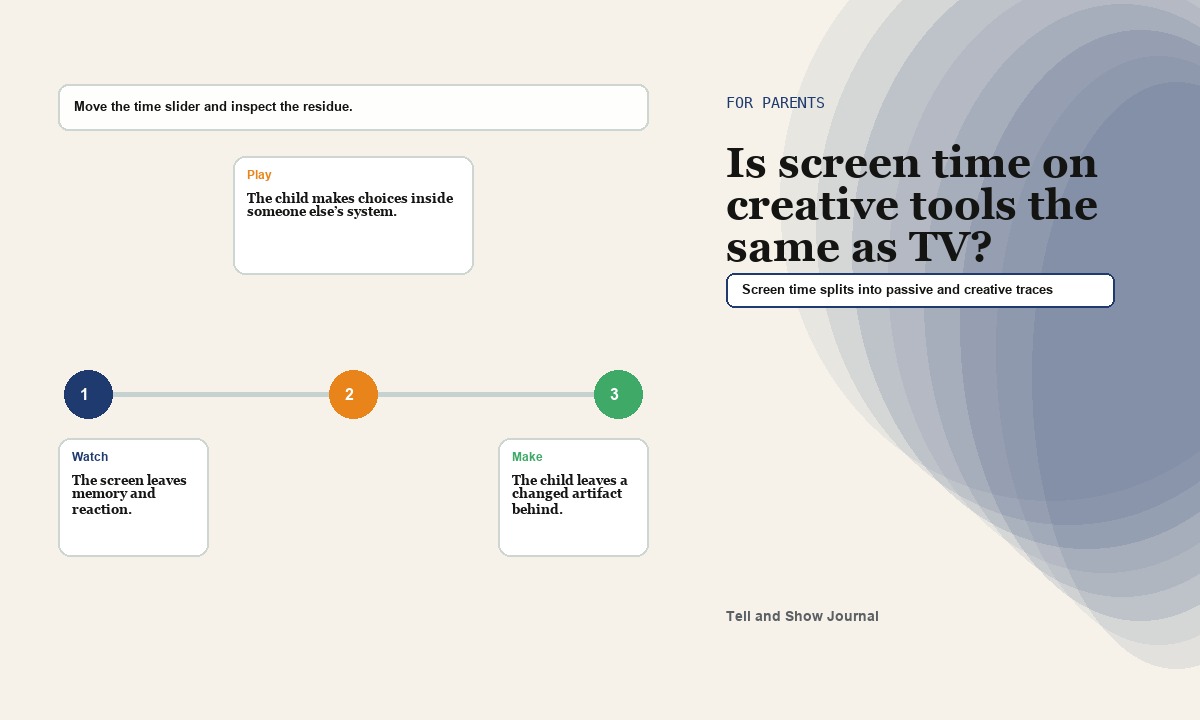 Move the time slider and inspect the residue.

Play
The child makes choices inside someone else's system.

1
2
3

Watch
The screen leaves memory and reaction.

Make
The child leaves a changed artifact behind.

FOR PARENTS

Is screen time on creative tools the same as TV?

Screen time splits into passive and creative traces

Tell and Show Journal